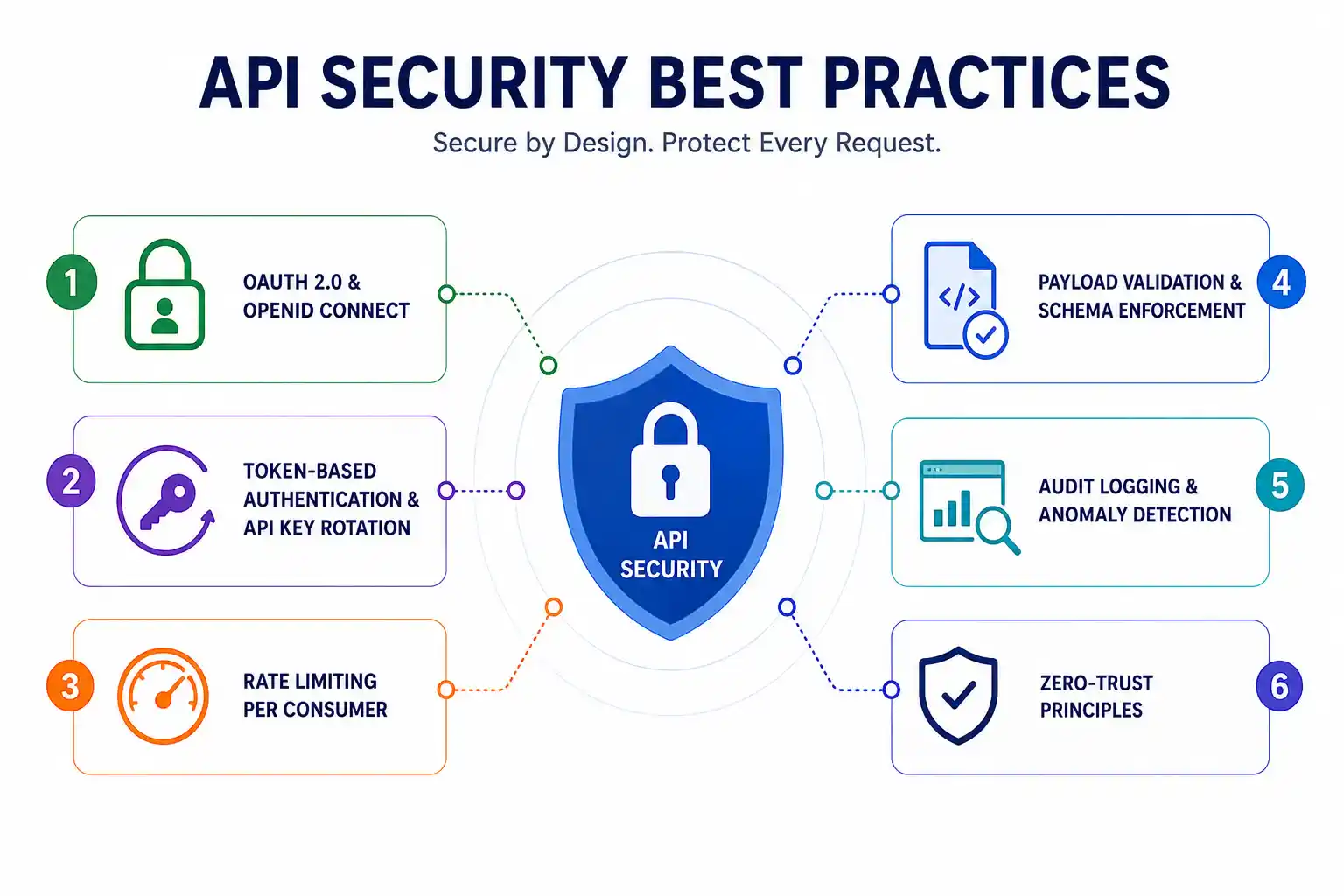 API SECURITY BEST PRACTICES

Secure by Design. Protect Every Request.

1 OAUTH 2.0 & OPENID CONNECT

2 TOKEN-BASED AUTHENTICATION & API KEY ROTATION

3 RATE LIMITING PER CONSUMER

API SECURITY

</> PAYLOAD VALIDATION & SCHEMA ENFORCEMENT 4

AUDIT LOGGING & ANOMALY DETECTION 5

ZERO-TRUST PRINCIPLES 6